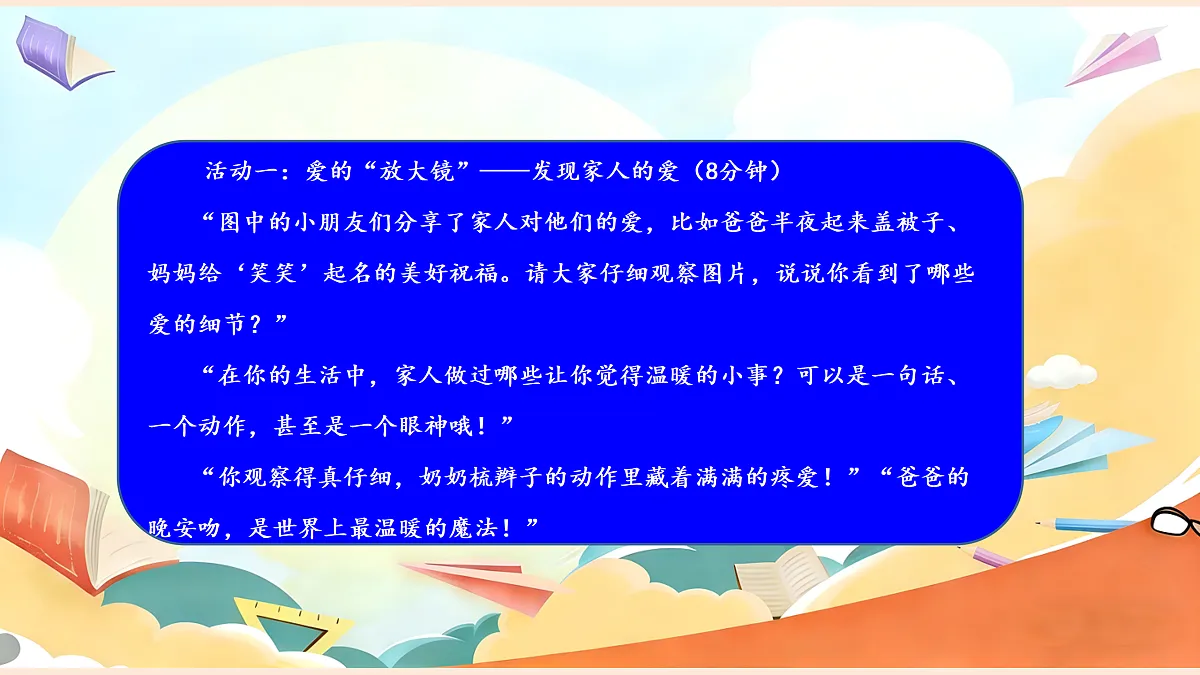 活动一：爱的“放大镜”——发现家人的爱（8分钟）

“图中的小朋友们分享了家人对他们的爱，比如爸爸半夜起来盖被子、妈妈给‘笑笑’起名的美好祝福。请大家仔细观察图片，说说你看到了哪些爱的细节？”

“在你的生活中，家人做过哪些让你觉得温暖的小事？可以是一句话、一个动作，甚至是一个眼神哦！”

“你观察得真仔细，奶奶梳辫子的动作里藏着满满的疼爱！”“爸爸的晚安吻，是世界上最温暖的魔法！”